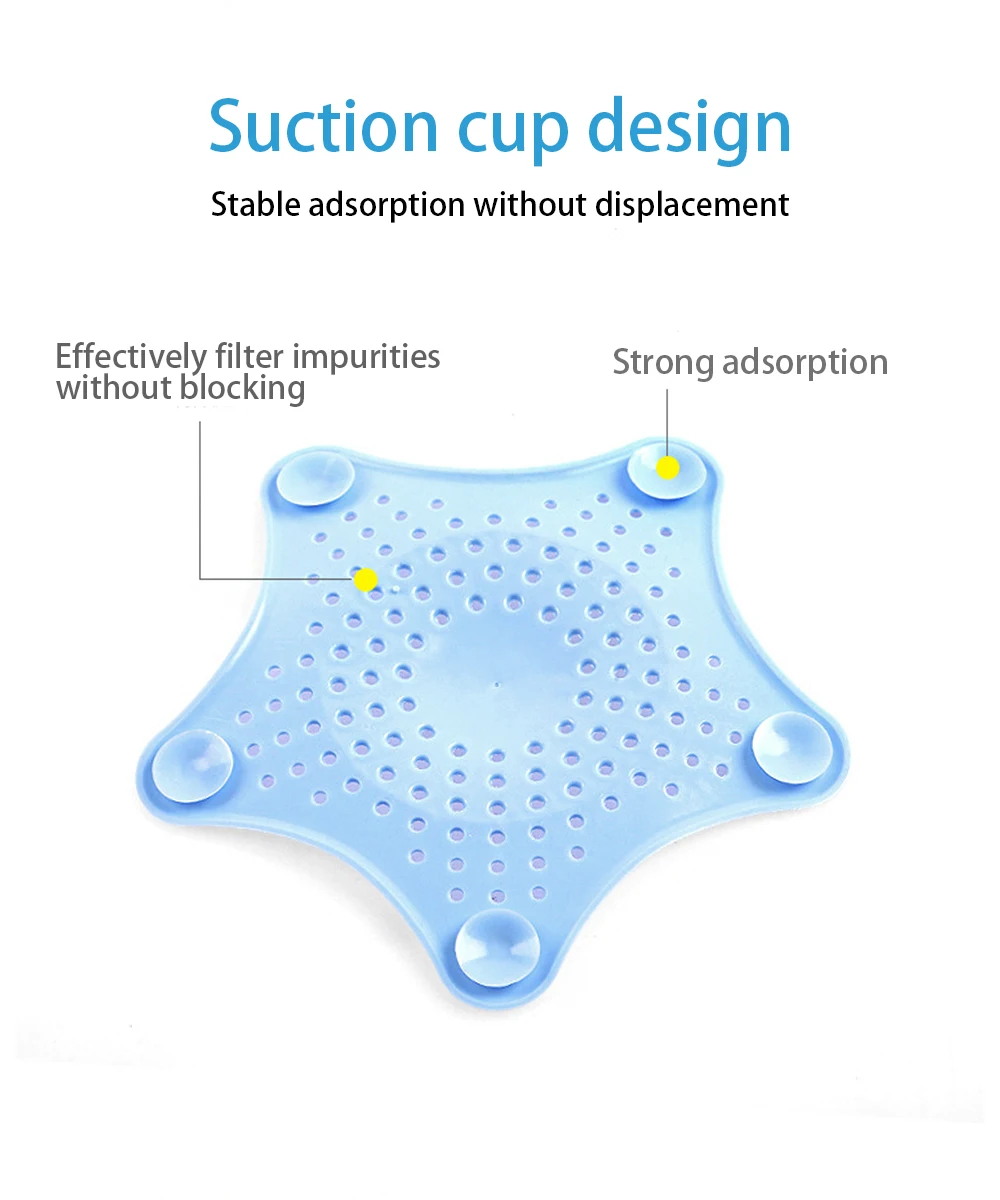 Suction cup design

Stable adsorption without displacement

Effectively filter impurities without blocking

Strong adsorption